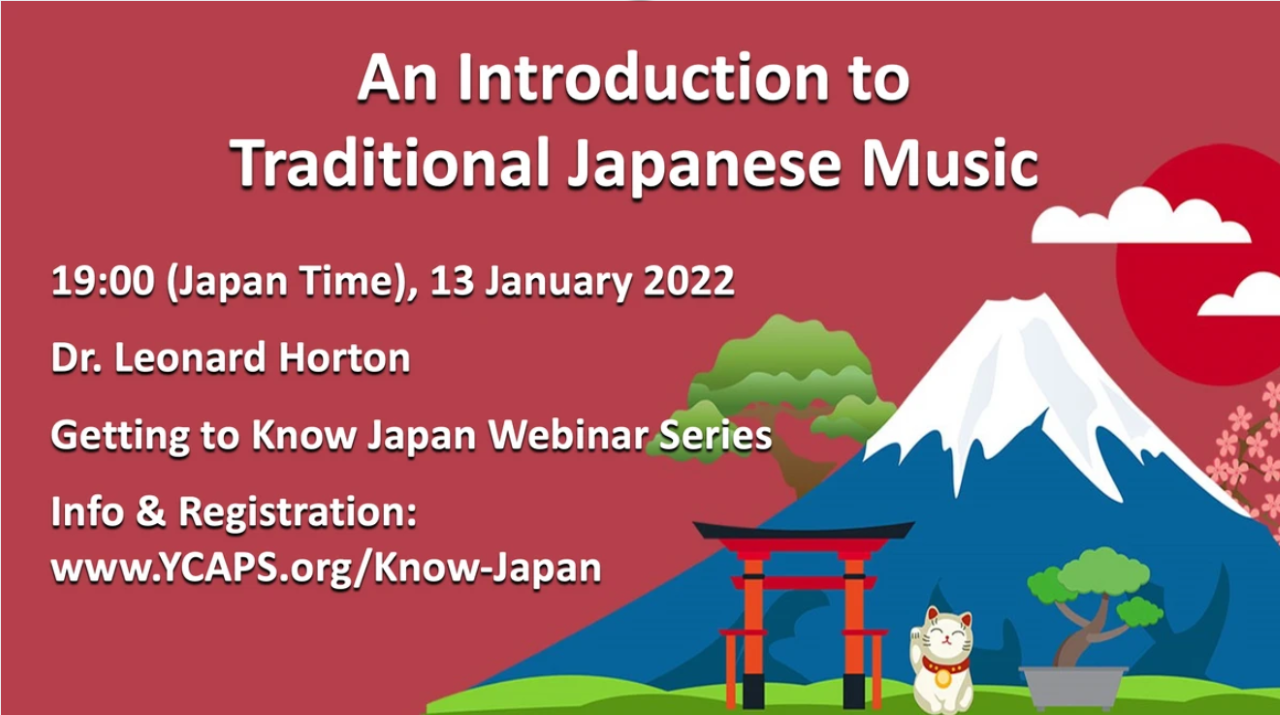 An Introduction to Traditional Japanese Music

19:00 (Japan Time), 13 January 2022

Dr. Leonard Horton

Getting to Know Japan Webinar Series

Info & Registration:
www.YCAPS.org/Know-Japan